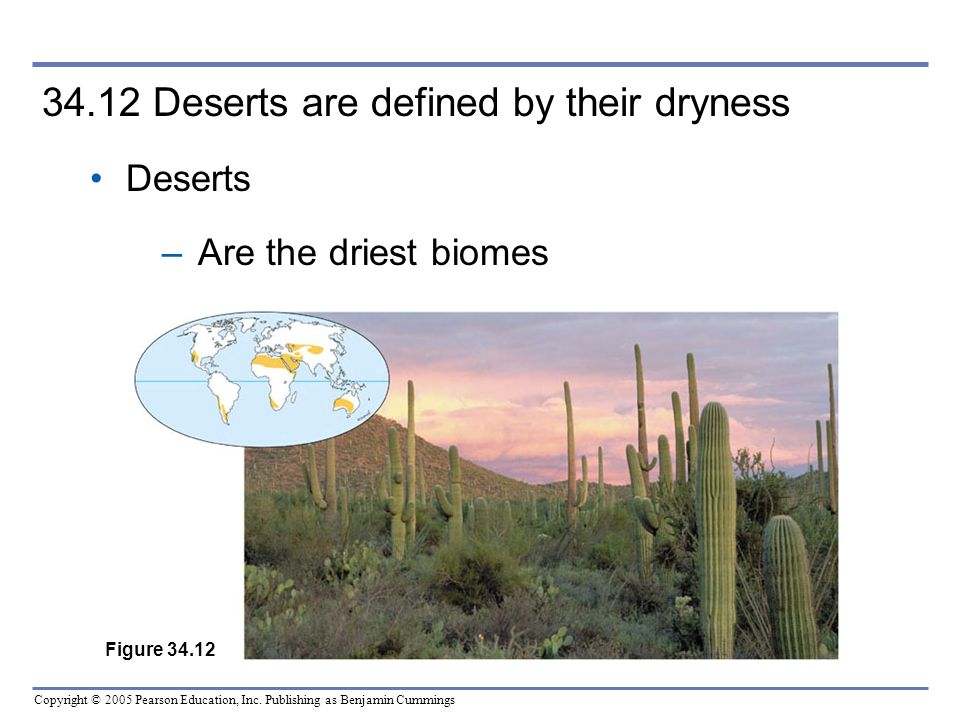 34.12 Deserts are defined by their dryness

• Deserts

– Are the driest biomes

Figure 34.12

Copyright © 2005 Pearson Education, Inc. Publishing as Benjamin Cummings